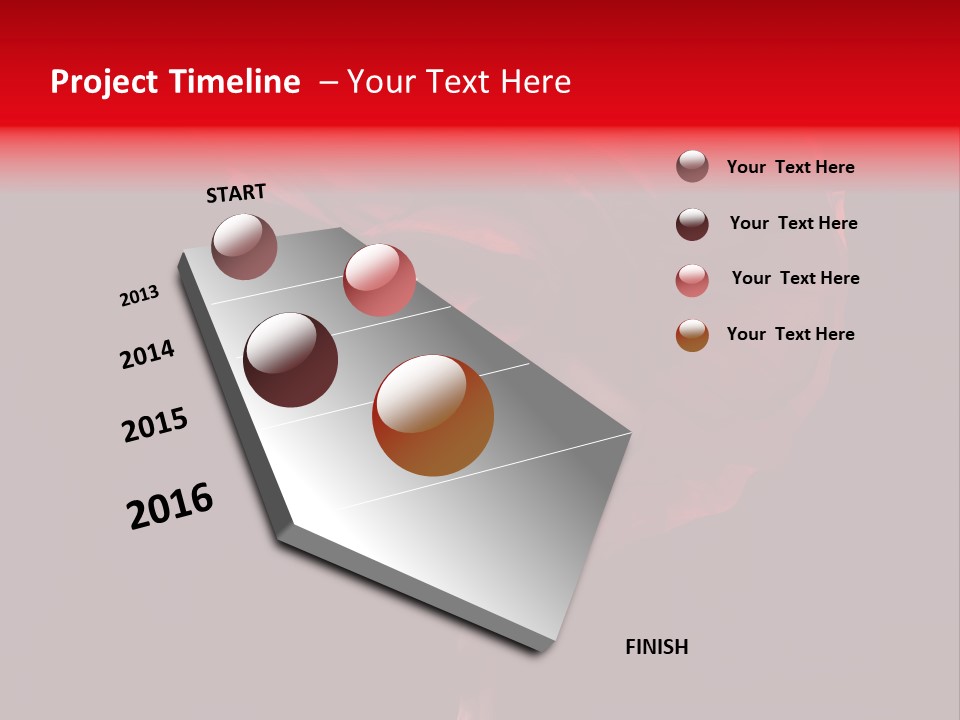 Project Timeline – Your Text Here

START

2013

2014

2015

2016

FINISH

Your Text Here

Your Text Here

Your Text Here

Your Text Here